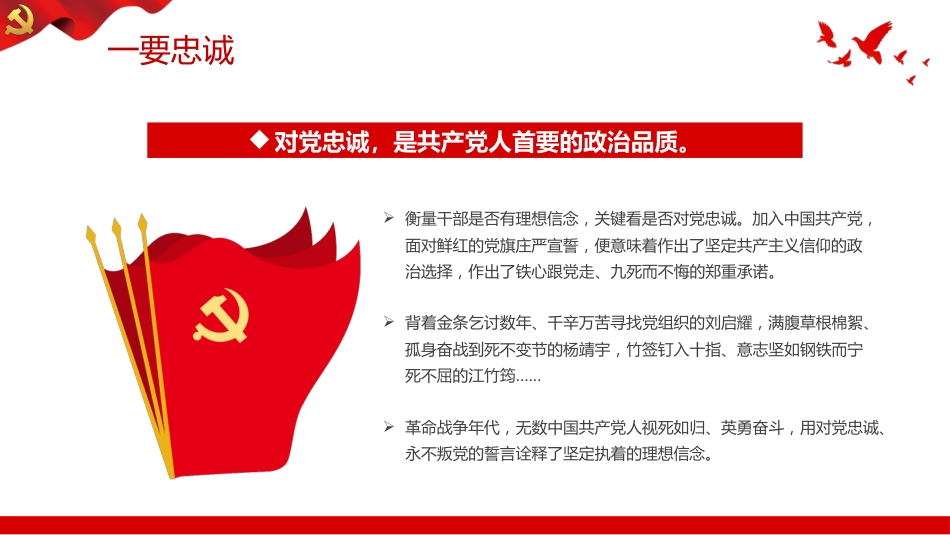 一要忠诚

◆ 对党忠诚，是共产党人首要的政治品质。

➢ 衡量干部是否有理想信念，关键看是否对党忠诚。加入中国共产党，面对鲜红的党旗庄严宣誓，便意味着作出了坚定共产主义信仰的政治选择，作出了铁心跟党走、九死而不悔的郑重承诺。

➢ 背着金条乞讨数年、千辛万苦寻找党组织的刘启耀，满腹草根棉絮、孤身奋战到死不变节的杨靖宇，竹签钉入十指、意志坚如钢铁而宁死不屈的江竹筠......

➢ 革命战争年代，无数中国共产党人视死如归、英勇奋斗，用对党忠诚、永不叛党的誓言诠释了坚定执着的理想信念。